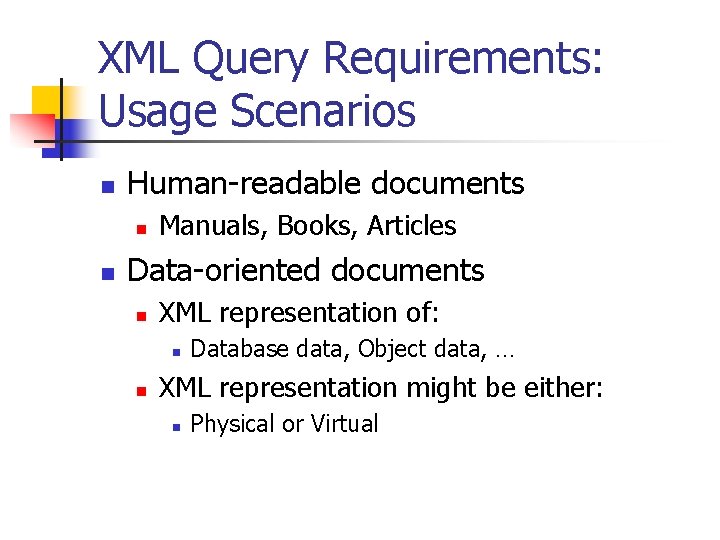 XML Query Requirements: Usage Scenarios

- Human-readable documents
  - Manuals, Books, Articles
- Data-oriented documents
  - XML representation of:
    - Database data, Object data, …
  - XML representation might be either:
    - Physical or Virtual